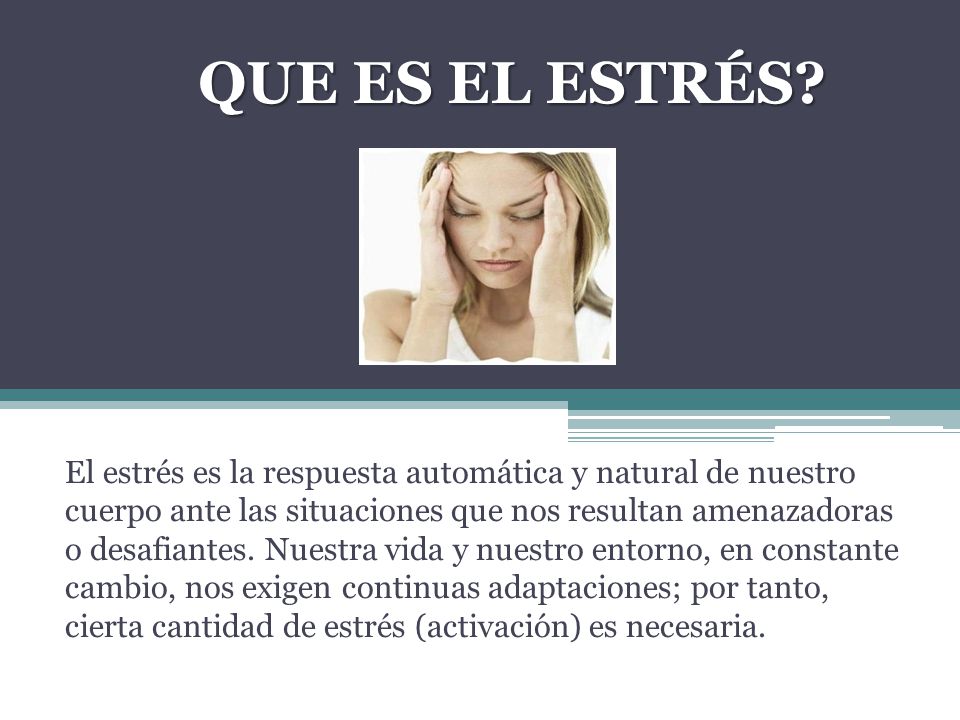 QUE ES EL ESTRÉS?

El estrés es la respuesta automática y natural de nuestro cuerpo ante las situaciones que nos resultan amenazadoras o desafiantes. Nuestra vida y nuestro entorno, en constante cambio, nos exigen continuas adaptaciones; por tanto, cierta cantidad de estrés (activación) es necesaria.